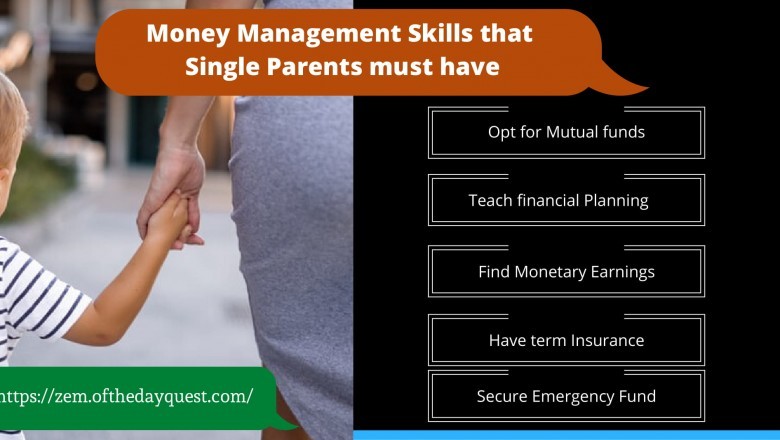 Money Management Skills that Single Parents must have

Opt for Mutual funds

Teach financial Planning

Find Monetary Earnings

Have term Insurance

Secure Emergency Fund

ttps://zem.ofthedayquest.com/